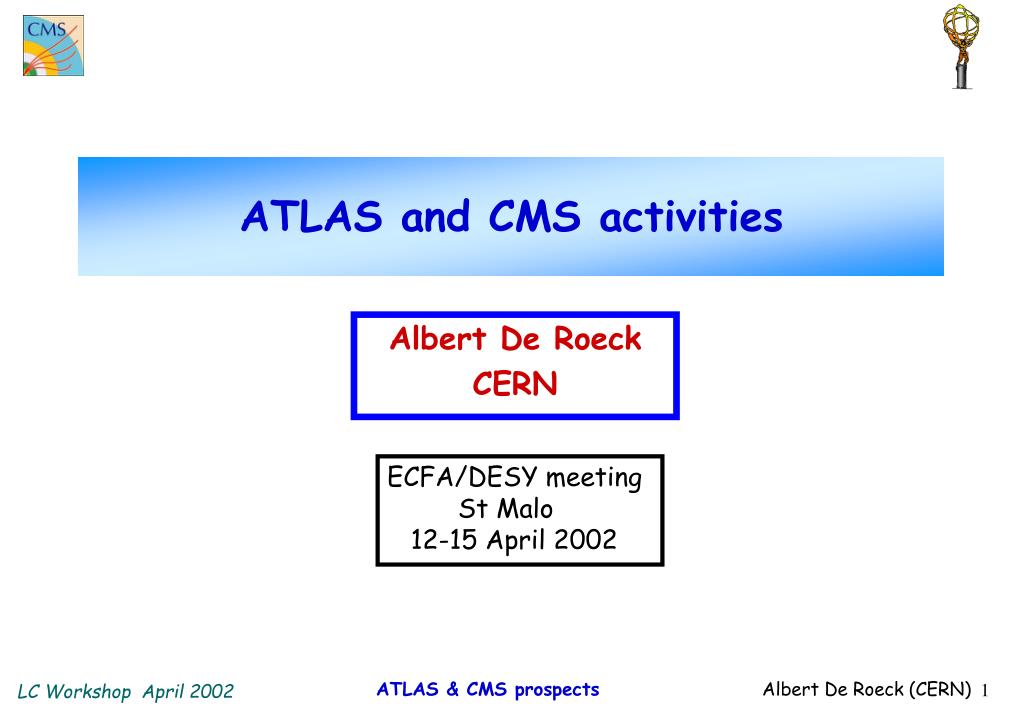 CMS

ATLAS and CMS activities

Albert De Roeck
CERN

ECFA/DESY meeting
St Malo
12-15 April 2002

LC Workshop April 2002

ATLAS & CMS prospects

Albert De Roeck (CERN) 1